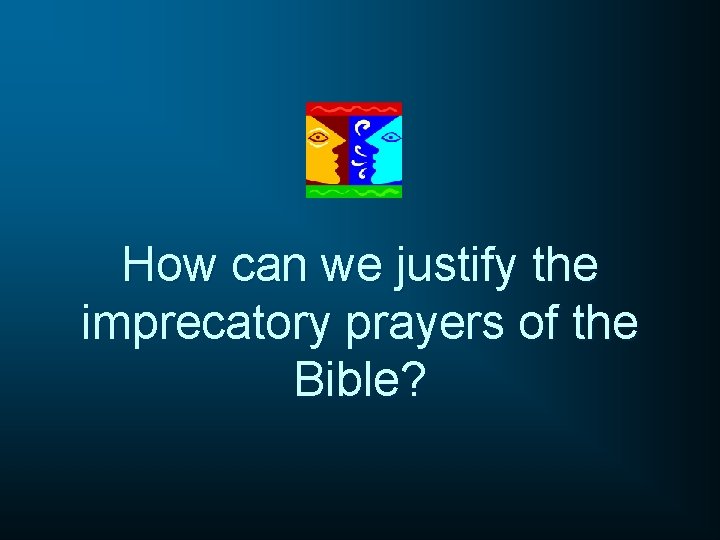 How can we justify the imprecatory prayers of the Bible?